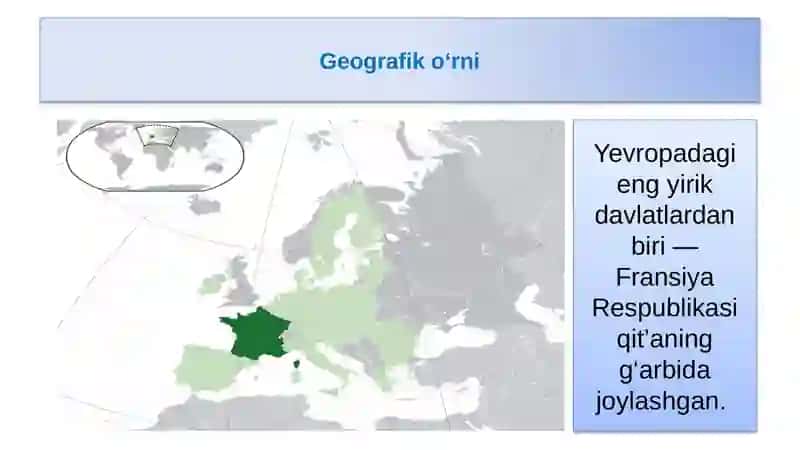 Geografik o‘rni

Yevropadagi eng yirik davlatlardan biri — Fransiya Respublikasi qit’aning g‘arbida joylashgan.